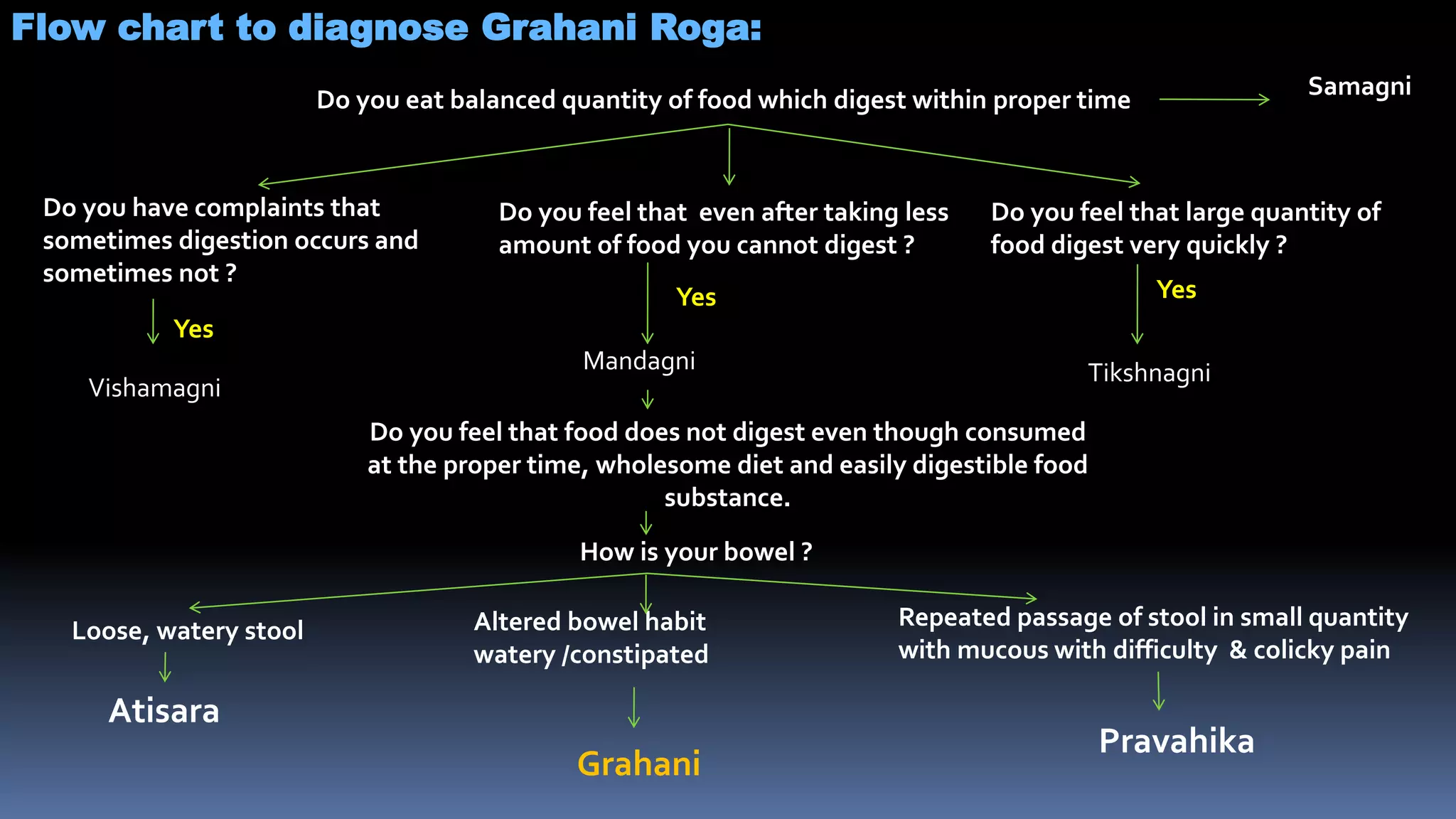 Flow chart to diagnose Grahani Roga:

Do you eat balanced quantity of food which digest within proper time

Samagni

Do you have complaints that sometimes digestion occurs and sometimes not ?

Yes

Vishamagni

Do you feel that even after taking less amount of food you cannot digest ?

Yes

Mandagni

Do you feel that large quantity of food digest very quickly ?

Yes

Tikshnagni

Do you feel that food does not digest even though consumed at the proper time, wholesome diet and easily digestible food substance.

How is your bowel ?

Loose, watery stool

Atisara

Altered bowel habit watery /constipated

Grahani

Repeated passage of stool in small quantity with mucous with difficulty & colicky pain

Pravahika